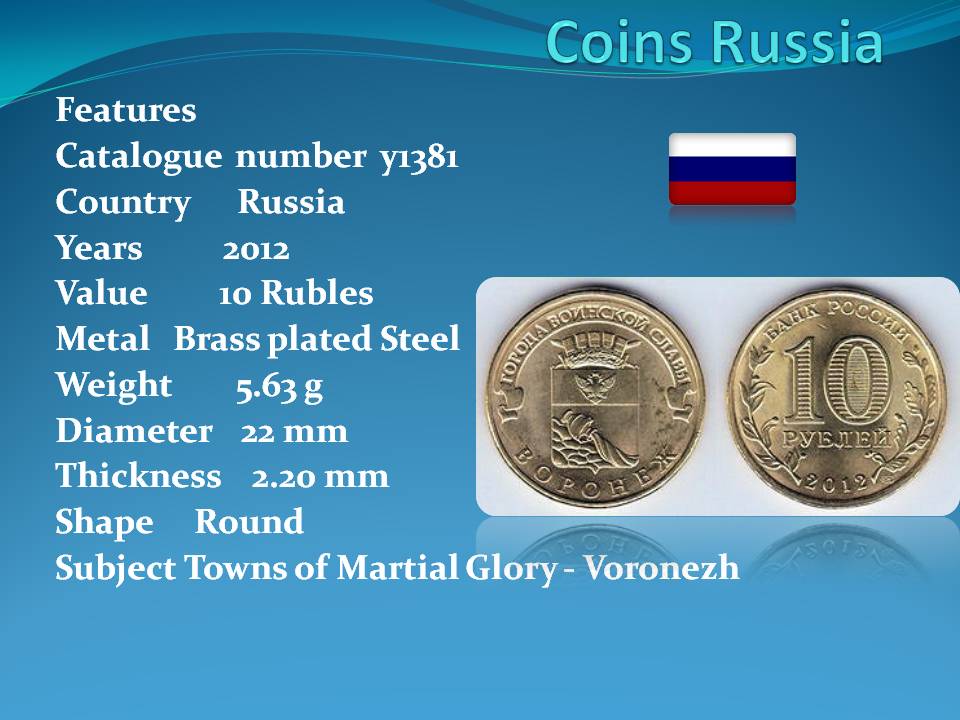 Coins Russia

Features
Catalogue number y1381
Country Russia
Years 2012
Value 10 Rubles
Metal Brass plated Steel
Weight 5.63 g
Diameter 22 mm
Thickness 2.20 mm
Shape Round
Subject Towns of Martial Glory - Voronezh

ГОРОДА ВОИНСКОЙ СЛАВЫ
ВОРОНЕЖ

БАНК РОССИИ
10
РУБЛЕЙ
2012